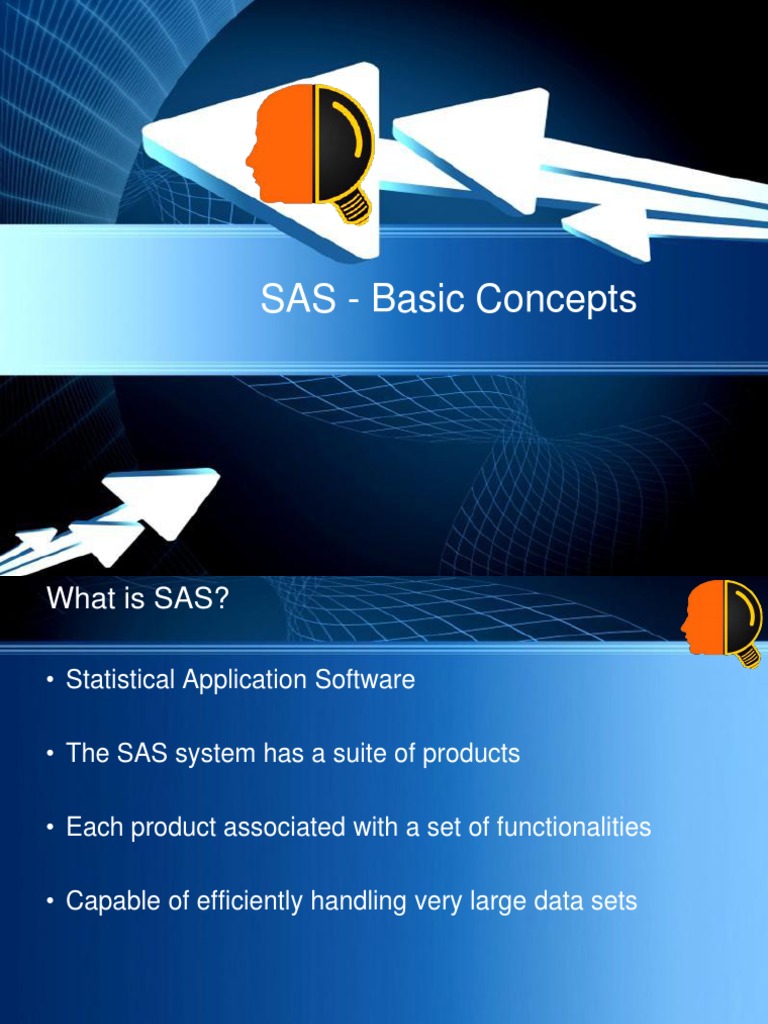 SAS - Basic Concepts

What is SAS?

• Statistical Application Software

• The SAS system has a suite of products

• Each product associated with a set of functionalities

• Capable of efficiently handling very large data sets